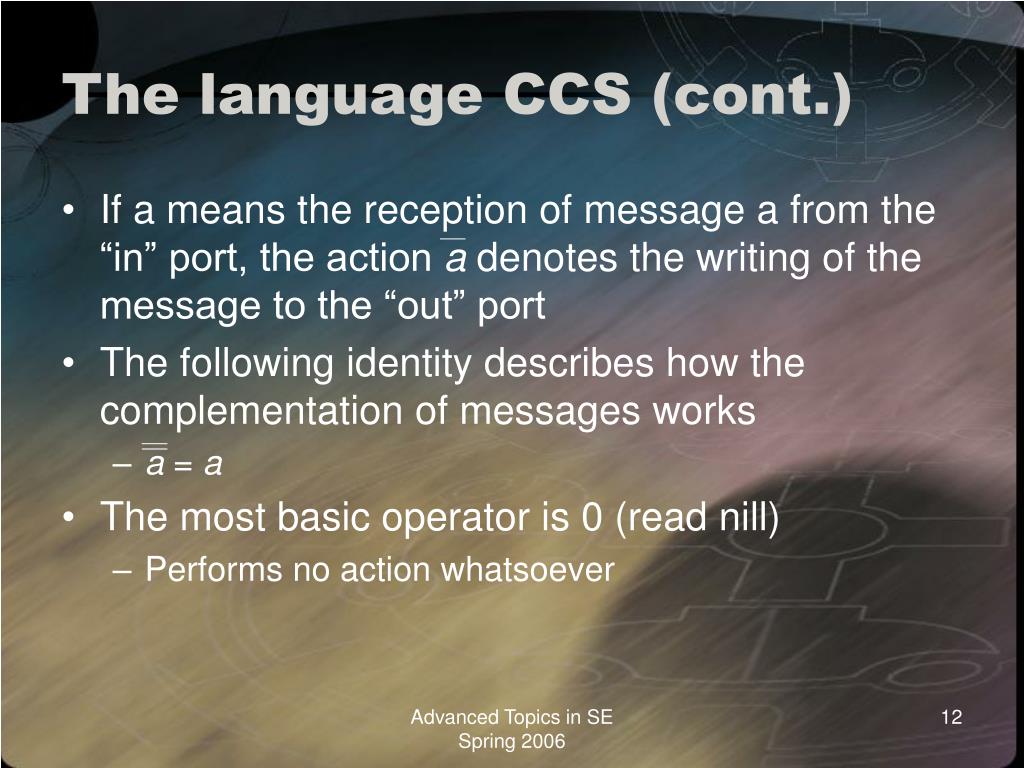 The language CCS (cont.)

• If a means the reception of message a from the “in” port, the action $\overline{a}$ denotes the writing of the message to the “out” port

• The following identity describes how the complementation of messages works

– $\overline{\overline{a}} = a$

• The most basic operator is 0 (read nill)

– Performs no action whatsoever

Advanced Topics in SE
Spring 2006

12